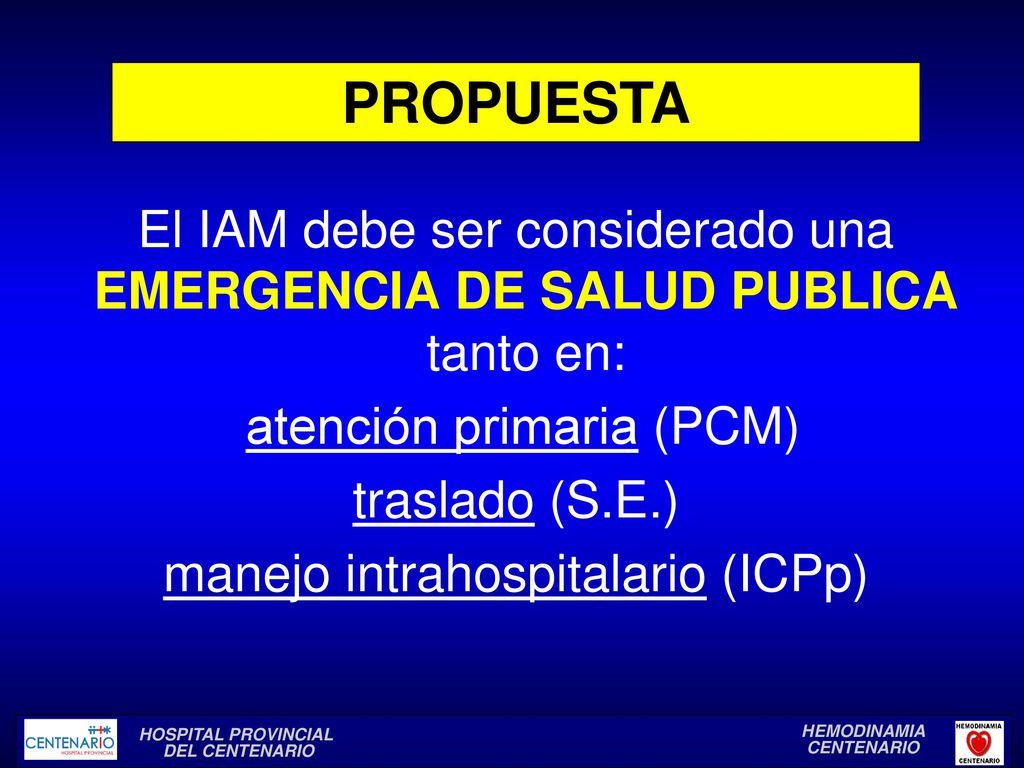 PROPUESTA

El IAM debe ser considerado una EMERGENCIA DE SALUD PUBLICA tanto en:

atención primaria (PCM)

traslado (S.E.)

manejo intrahospitalario (ICPp)

CENTENARIO HOSPITAL PROVINCIAL

HOSPITAL PROVINCIAL DEL CENTENARIO

HEMODINAMIA CENTENARIO

HEMODINAMIA CENTENARIO